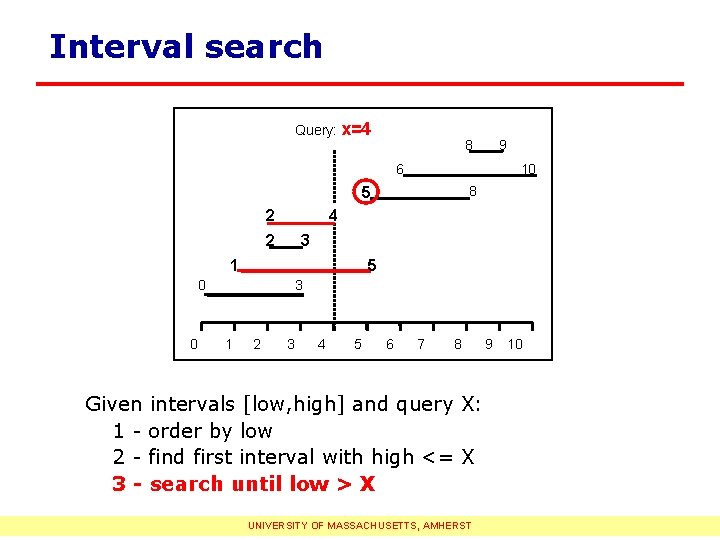 Interval search

Query: x=4

8 9
6 10
5 8
2 4
2 3
1 5
0 3

0 1 2 3 4 5 6 7 8 9 10

Given intervals [low,high] and query X:
1 - order by low
2 - find first interval with high <= X
3 - search until low > X

UNIVERSITY OF MASSACHUSETTS, AMHERST